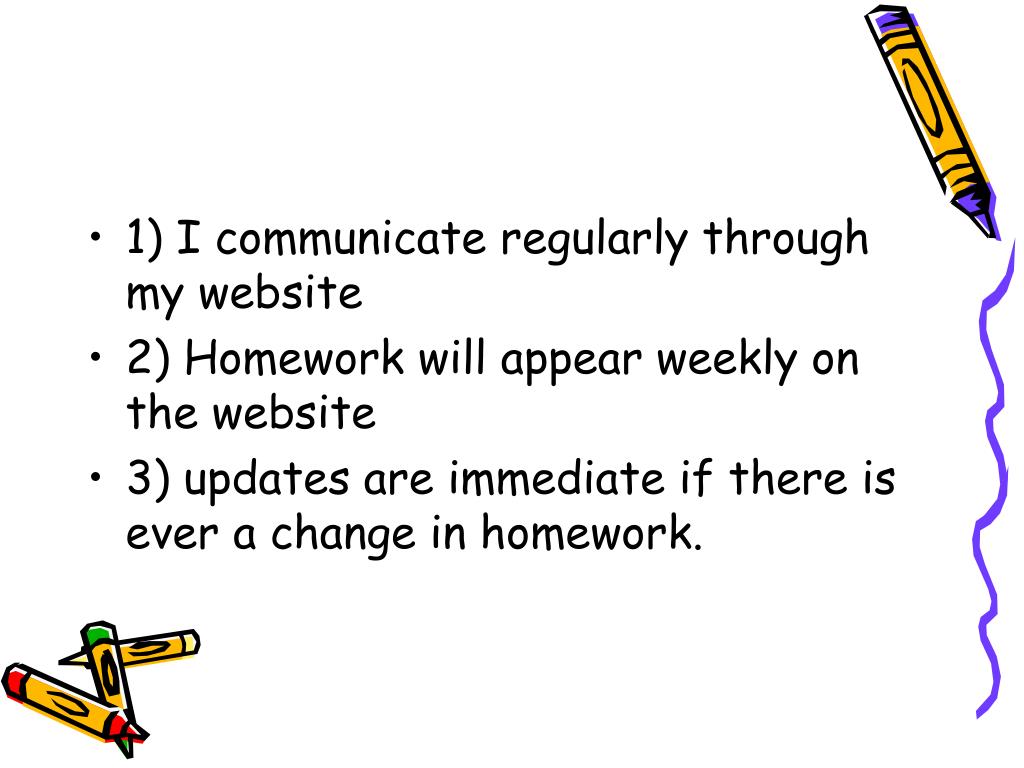 • 1) I communicate regularly through my website
• 2) Homework will appear weekly on the website
• 3) updates are immediate if there is ever a change in homework.